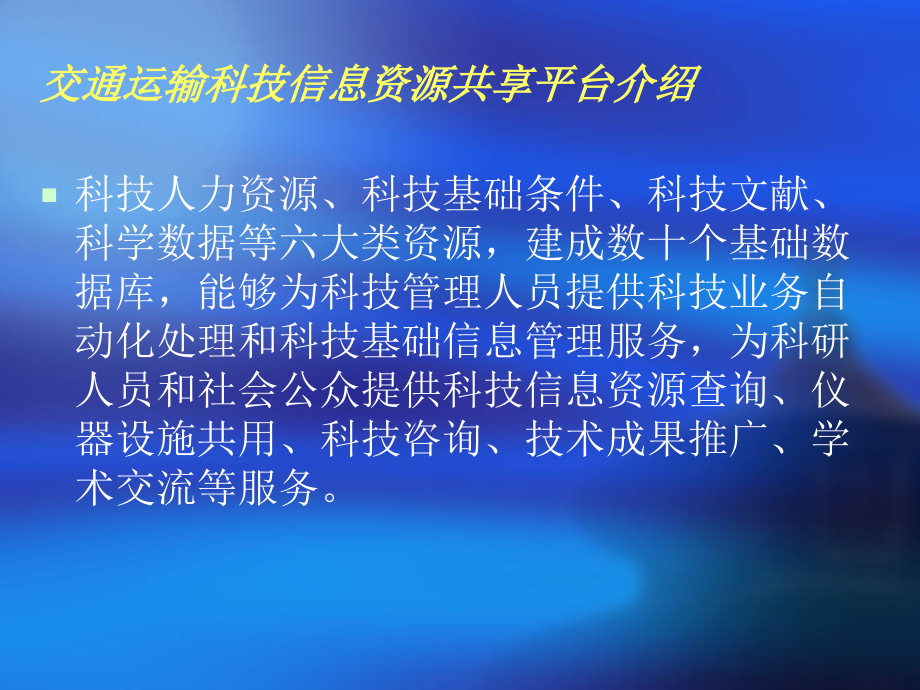 交通运输科技信息资源共享平台介绍

科技人力资源、科技基础条件、科技文献、科学数据等六大类资源，建成数十个基础数据库，能够为科技管理人员提供科技业务自动化处理和科技基础信息管理服务，为科研人员和社会公众提供科技信息资源查询、仪器设施共用、科技咨询、技术成果推广、学术交流等服务。